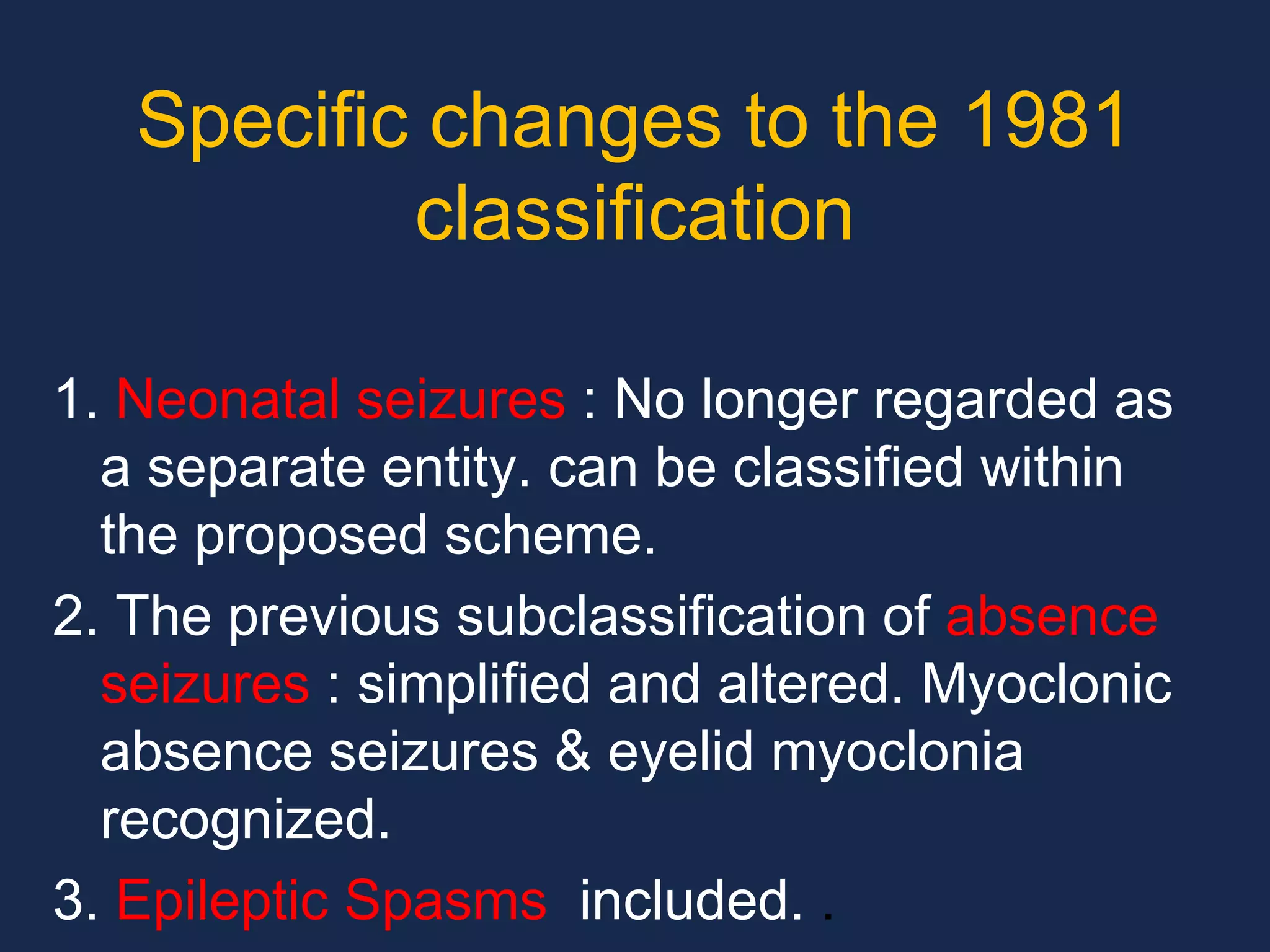 Specific changes to the 1981 classification

1. Neonatal seizures : No longer regarded as a separate entity. can be classified within the proposed scheme.

2. The previous subclassification of absence seizures : simplified and altered. Myoclonic absence seizures & eyelid myoclonia recognized.

3. Epileptic Spasms included. .